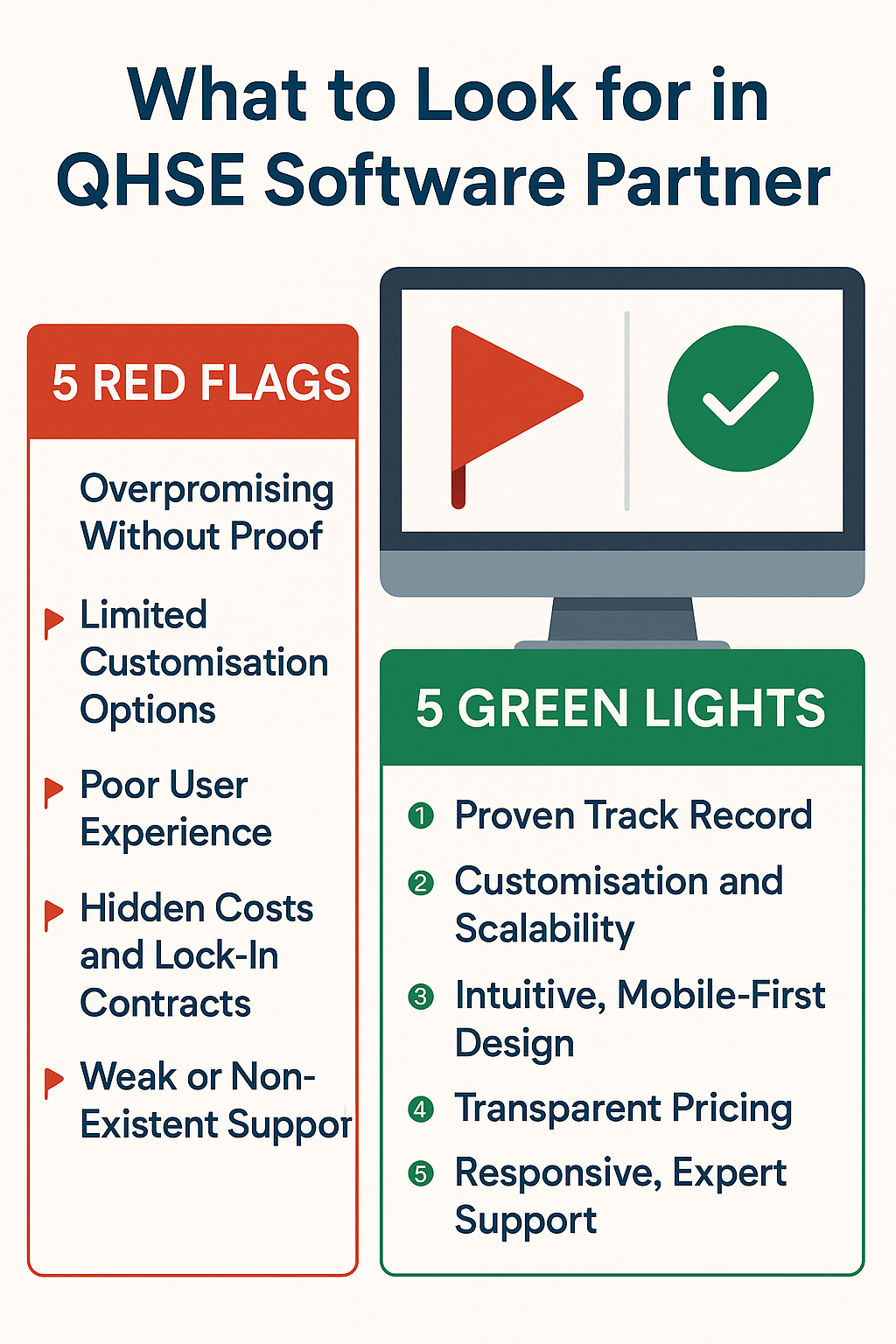 What to Look for in QHSE Software Partner

5 RED FLAGS

Overpromising Without Proof

Limited Customisation Options

Poor User Experience

Hidden Costs and Lock-In Contracts

Weak or Non-Existent Suppor

5 GREEN LIGHTS

1 Proven Track Record

2 Customisation and Scalability

3 Intuitive, Mobile-First Design

4 Transparent Pricing

5 Responsive, Expert Support